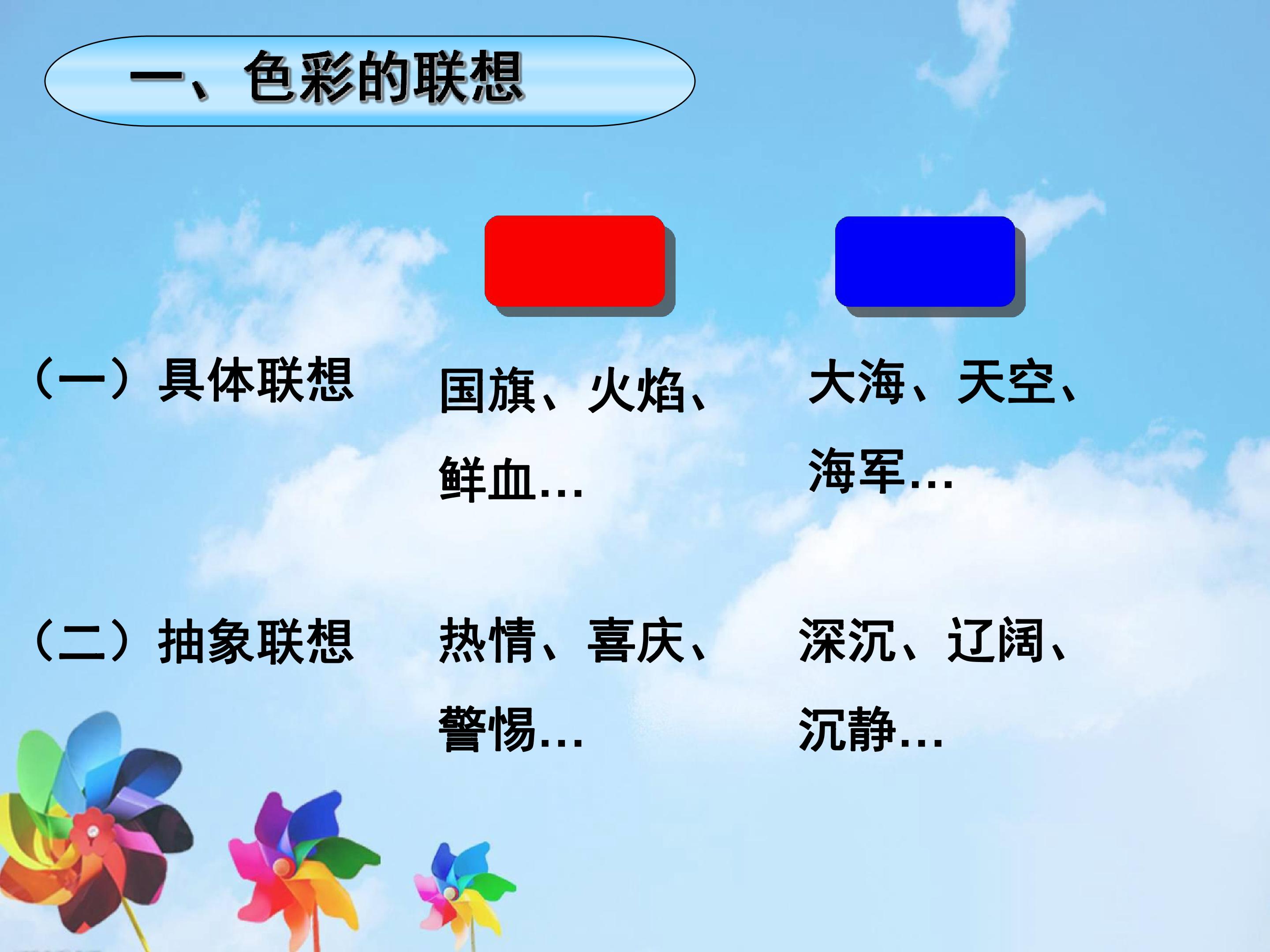 一、色彩的联想

（一）具体联想

国旗、火焰、鲜血...

大海、天空、海军...

（二）抽象联想

热情、喜庆、警惕...

深沉、辽阔、沉静...